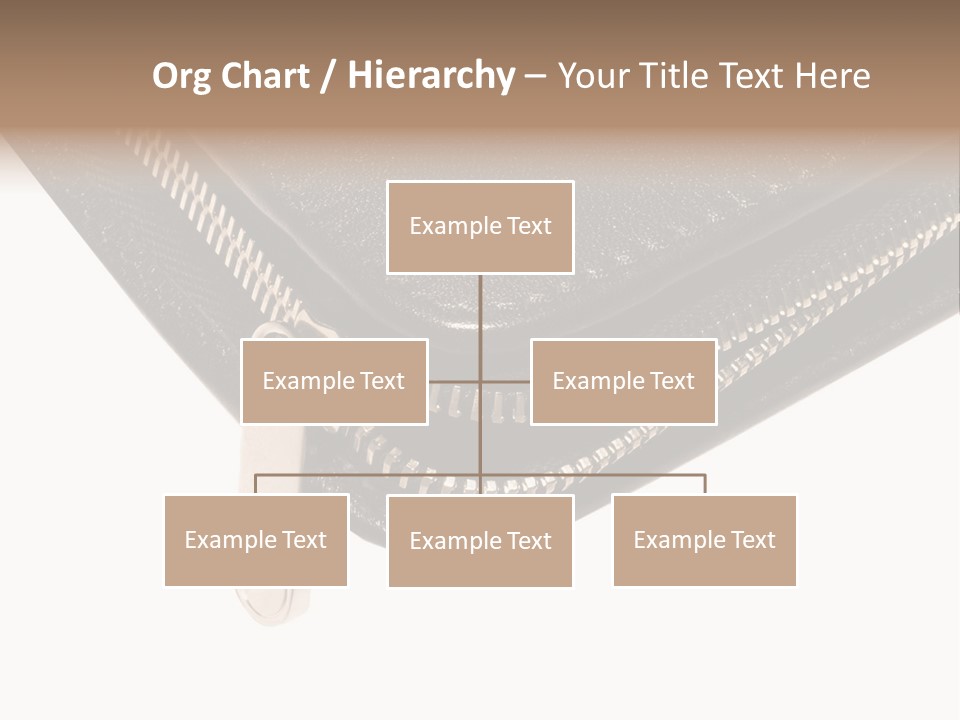 Org Chart / Hierarchy – Your Title Text Here

Example Text

Example Text

Example Text

Example Text

Example Text

Example Text